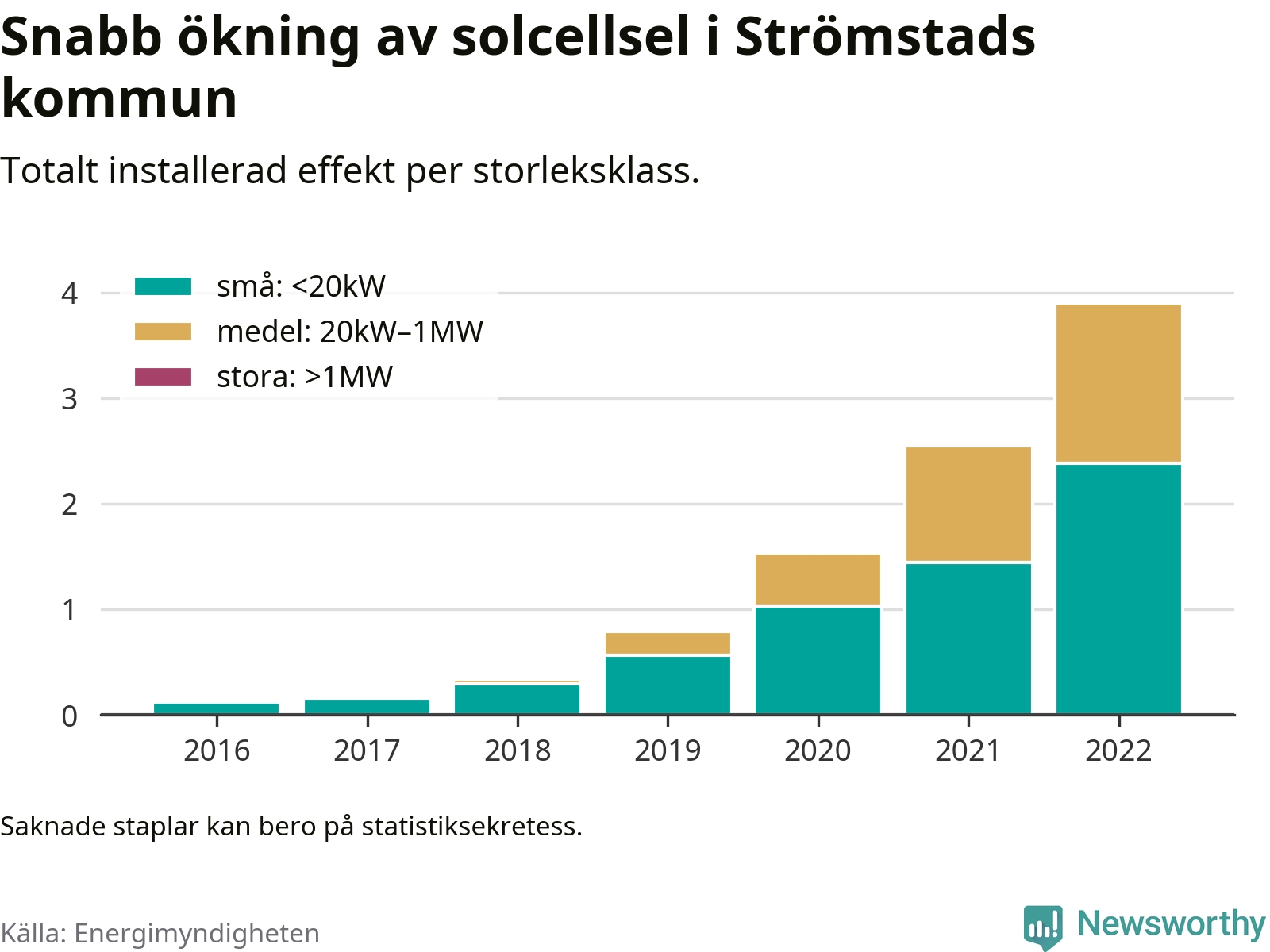 Snabb ökning av solcellsel i Strömstads kommun

Totalt installerad effekt per storleksklass.

små: <20kW
medel: 20kW–1MW
stora: >1MW

4
3
2
1
0

2016
2017
2018
2019
2020
2021
2022

Saknade staplar kan bero på statistiksekretess.

Källa: Energimyndigheten

Newsworthy